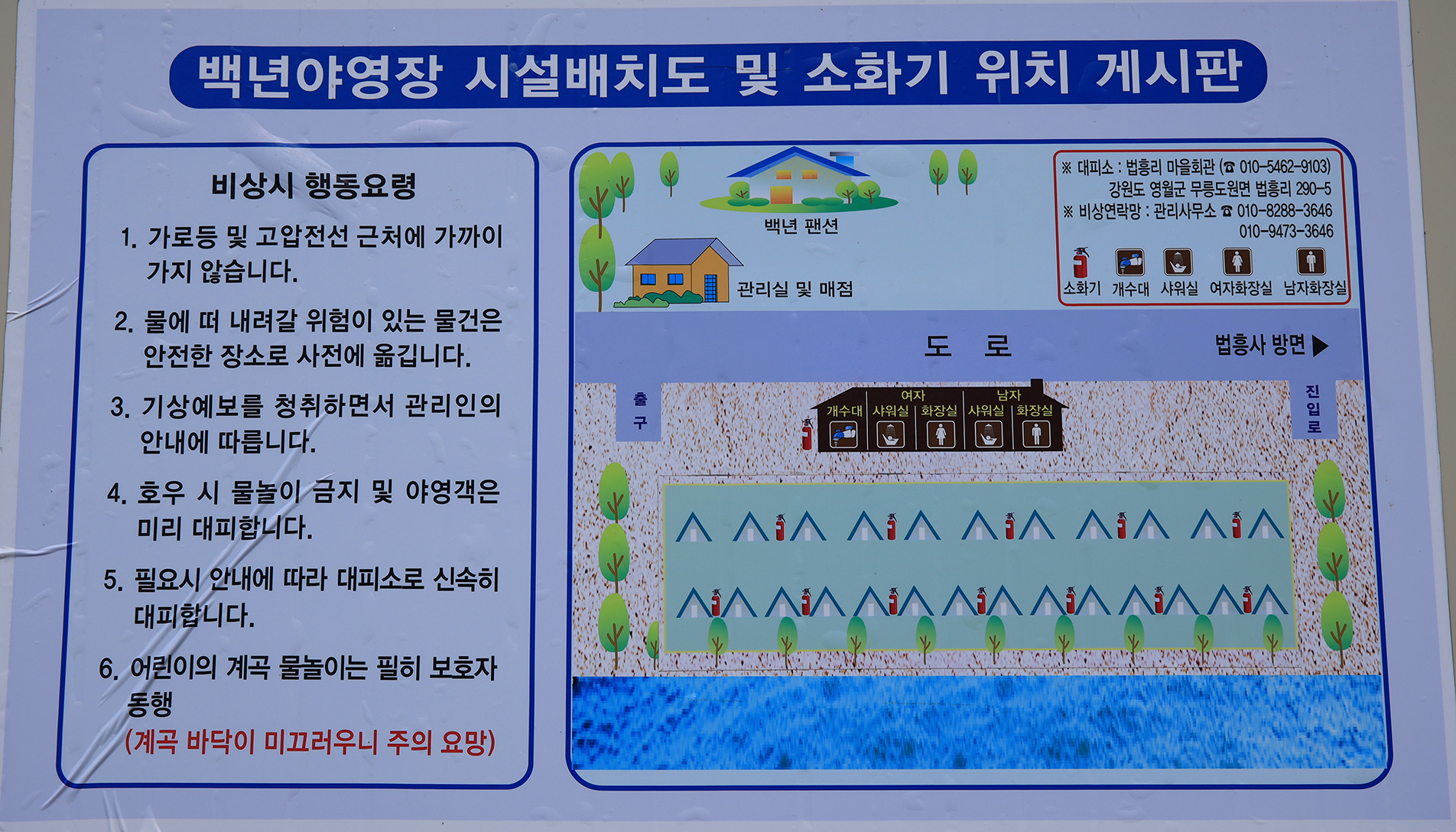 백년야영장 시설배치도 및 소화기 위치 게시판

비상시 행동요령

1. 가로등 및 고압전선 근처에 가까이 가지 않습니다.

2. 물에 떠 내려갈 위험이 있는 물건은 안전한 장소로 사전에 옮깁니다.

3. 기상예보를 청취하면서 관리인의 안내에 따릅니다.

4. 호우 시 물놀이 금지 및 야영객은 미리 대피합니다.

5. 필요시 안내에 따라 대피소로 신속히 대피합니다.

6. 어린이의 계곡 물놀이는 필히 보호자 동행
(계곡 바닥이 미끄러우니 주의 요망)

백년 팬션

관리실 및 매점

※ 대피소 : 법흥리 마을회관 (☎ 010-5462-9103)
강원도 영월군 무릉도원면 법흥리 290-5
※ 비상연락망 : 관리사무소 ☎ 010-8288-3646
010-9473-3646

소화기 개수대 샤워실 여자화장실 남자화장실

도 로

법흥사 방면 ▶

출구

진입로

여자 남자
개수대 샤워실 화장실 샤워실 화장실